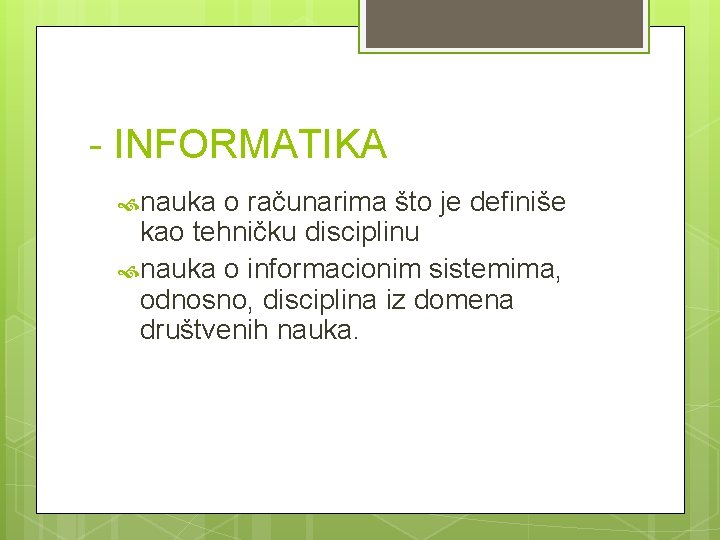 - INFORMATIKA

nauka o računarima što je definiše kao tehničku disciplinu

nauka o informacionim sistemima, odnosno, disciplina iz domena društvenih nauka.